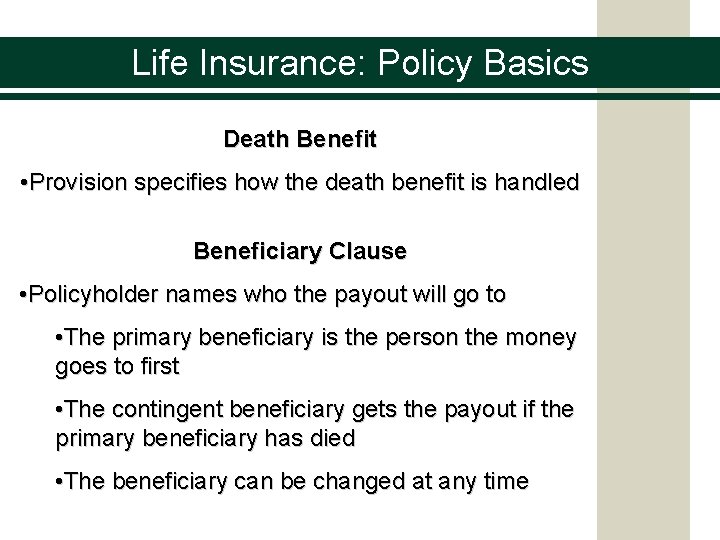 Life Insurance: Policy Basics

Death Benefit

•Provision specifies how the death benefit is handled

Beneficiary Clause

•Policyholder names who the payout will go to

•The primary beneficiary is the person the money goes to first

•The contingent beneficiary gets the payout if the primary beneficiary has died

•The beneficiary can be changed at any time